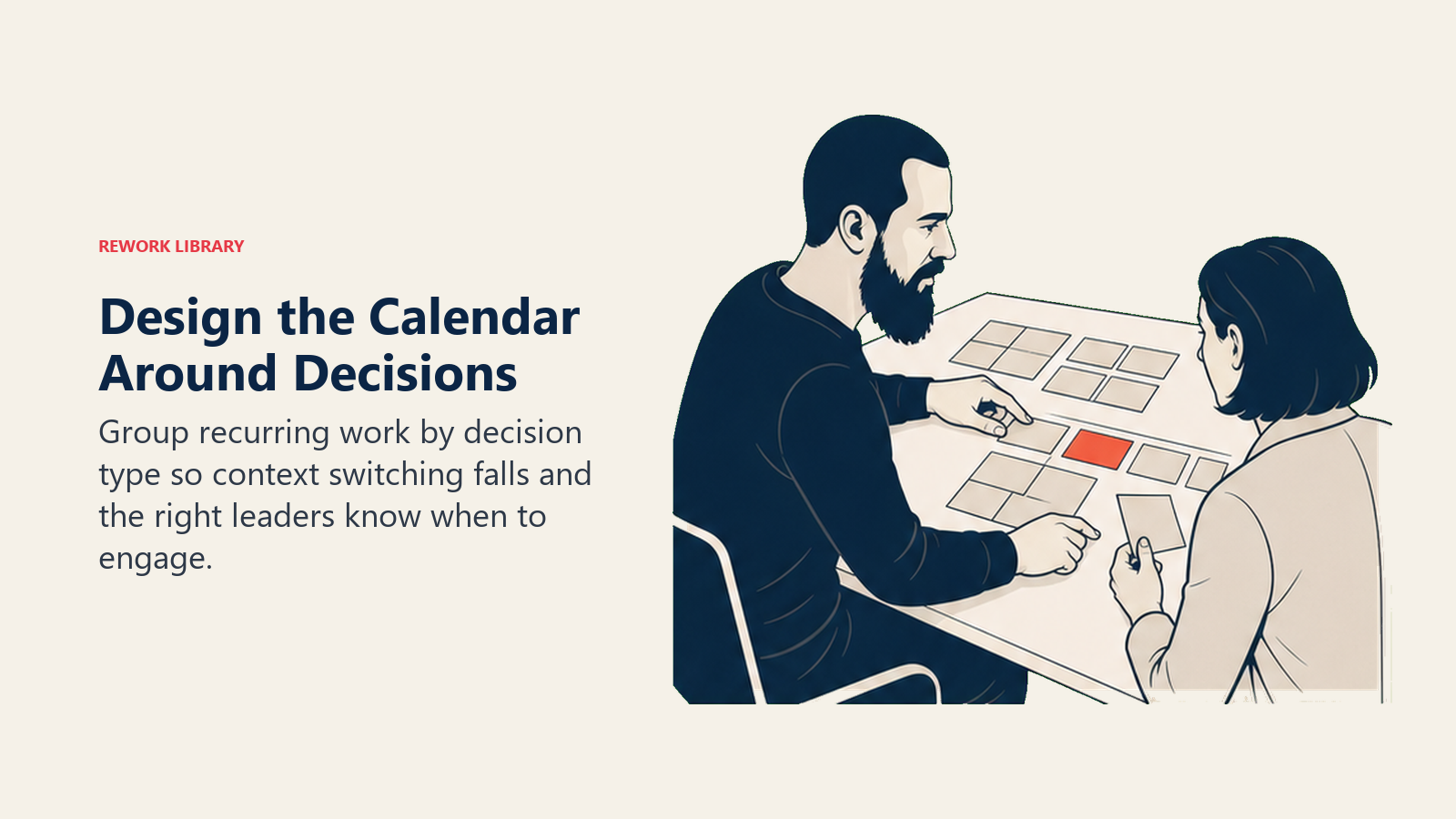 REWORK LIBRARY

Design the Calendar Around Decisions

Group recurring work by decision type so context switching falls and the right leaders know when to engage.